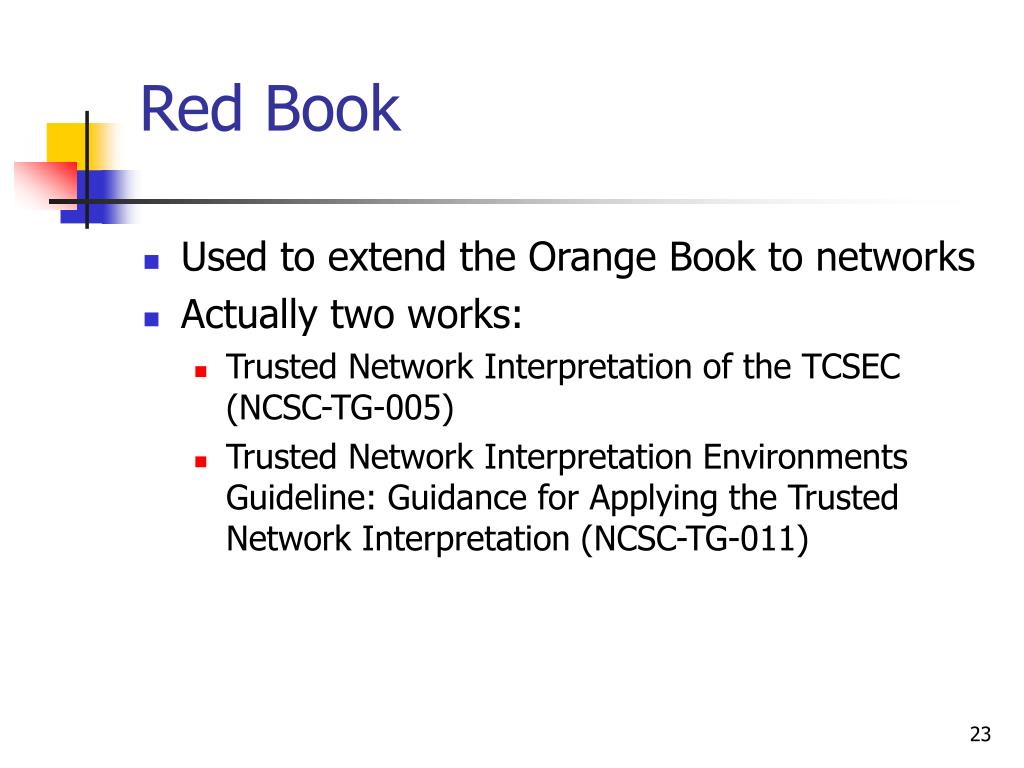 Red Book

- Used to extend the Orange Book to networks
- Actually two works:
  - Trusted Network Interpretation of the TCSEC (NCSC-TG-005)
  - Trusted Network Interpretation Environments Guideline: Guidance for Applying the Trusted Network Interpretation (NCSC-TG-011)

23